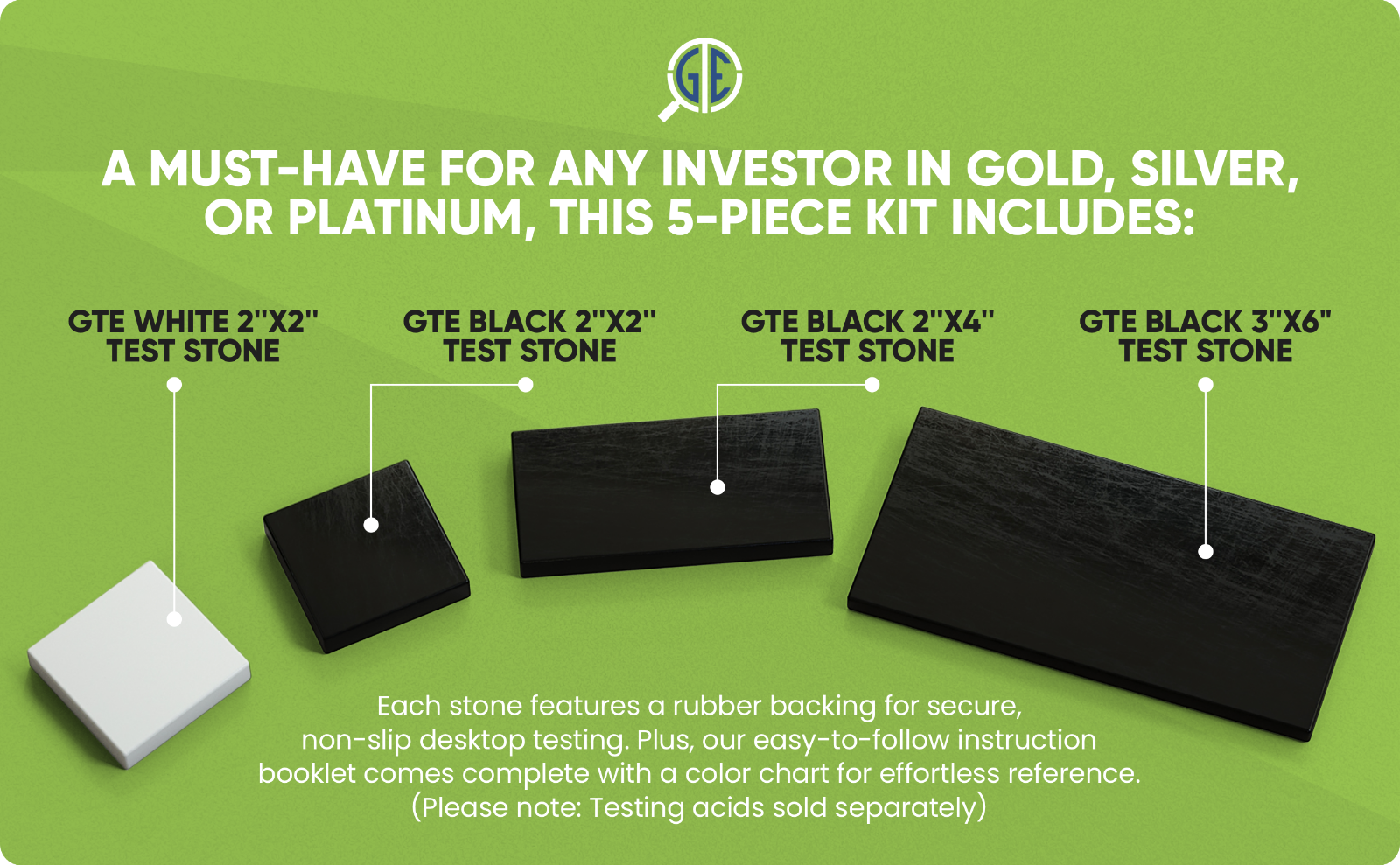 GE

A MUST-HAVE FOR ANY INVESTOR IN GOLD, SILVER, OR PLATINUM, THIS 5-PIECE KIT INCLUDES:

GTE WHITE 2"X2" TEST STONE

GTE BLACK 2"X2" TEST STONE

GTE BLACK 2"X4" TEST STONE

GTE BLACK 3"X6" TEST STONE

Each stone features a rubber backing for secure, non-slip desktop testing. Plus, our easy-to-follow instruction booklet comes complete with a color chart for effortless reference. (Please note: Testing acids sold separately)